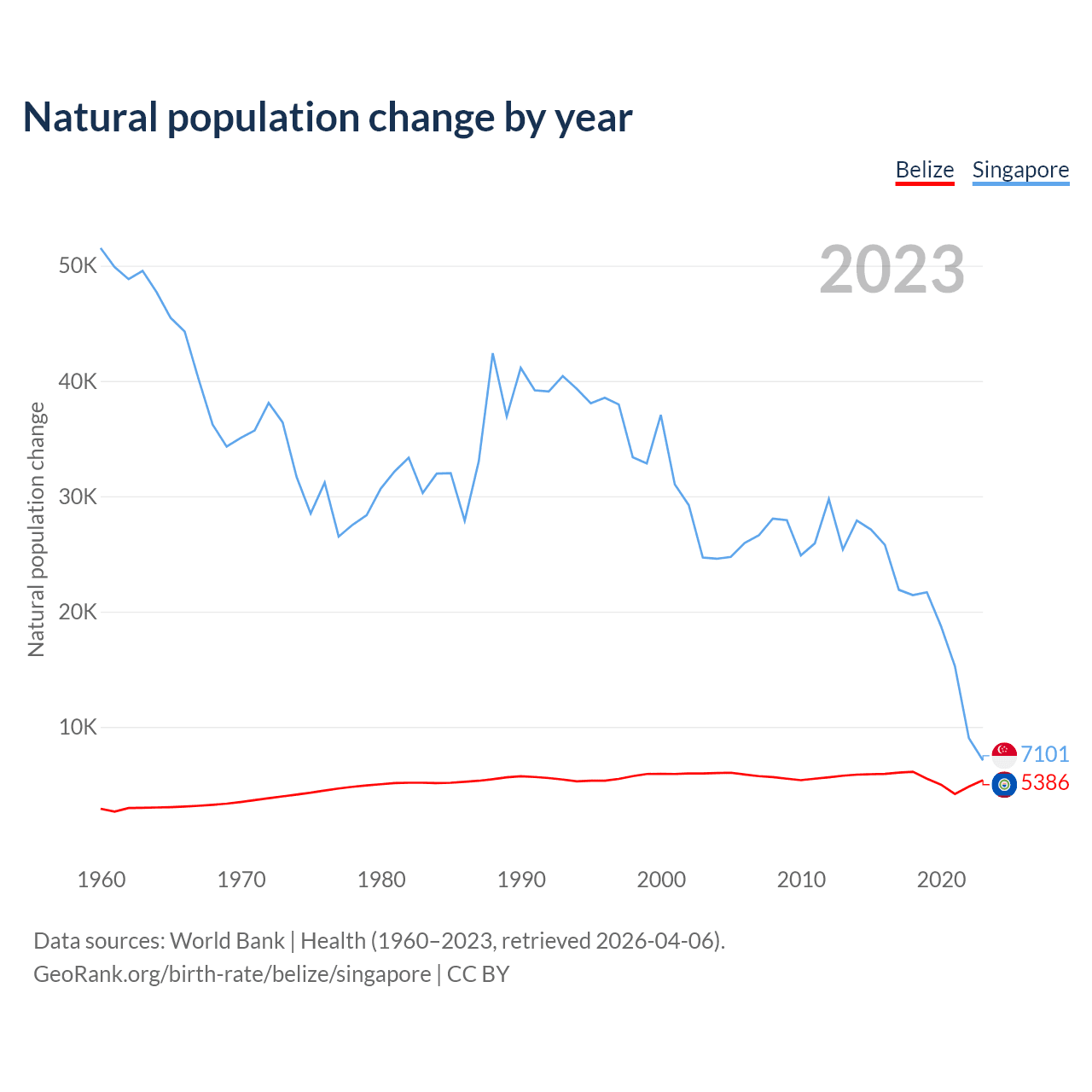 Natural population change by year

Belize Singapore

2023

Natural population change

50K
40K
30K
20K
10K

7101
5386

1960 1970 1980 1990 2000 2010 2020

Data sources: World Bank | Health (1960–2023, retrieved 2026-04-06).
GeoRank.org/birth-rate/belize/singapore | CC BY